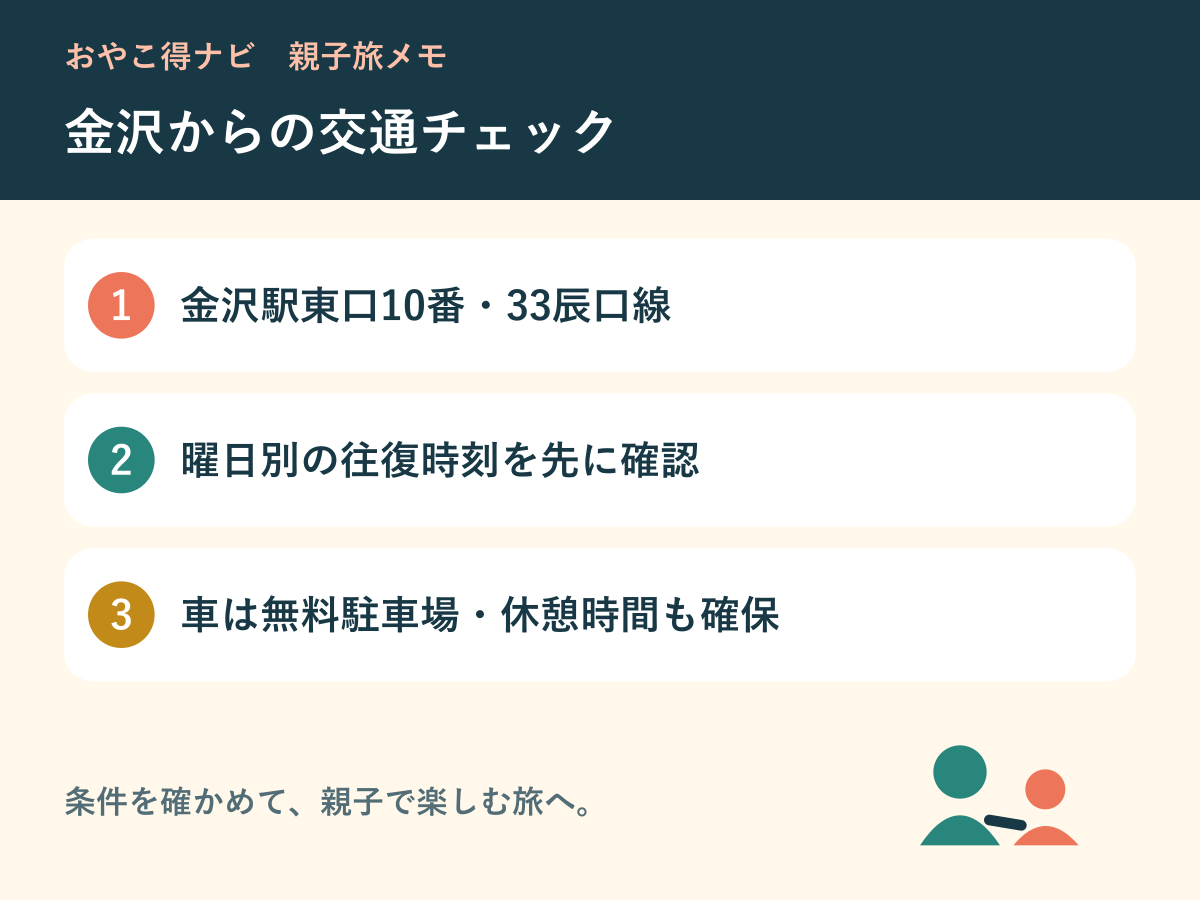 おやこ得ナビ 親子旅メモ

金沢からの交通チェック

1 金沢駅東口10番・33辰口線

2 曜日別の往復時刻を先に確認

3 車は無料駐車場・休憩時間も確保

条件を確かめて、親子で楽しむ旅へ。